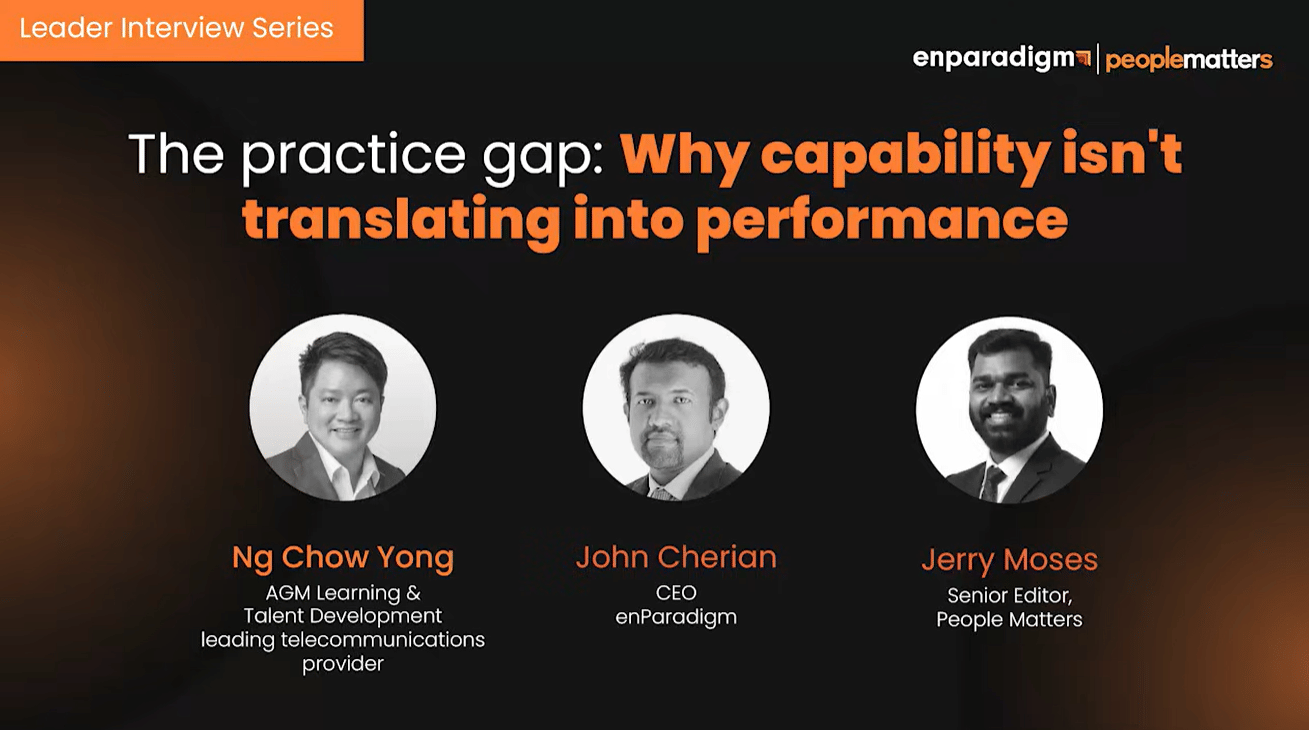 Leader Interview Series

enparadigm | peoplematters

The practice gap: Why capability isn't translating into performance

Ng Chow Yong
AGM Learning & Talent Development leading telecommunications provider

John Cherian
CEO
enParadigm

Jerry Moses
Senior Editor, People Matters